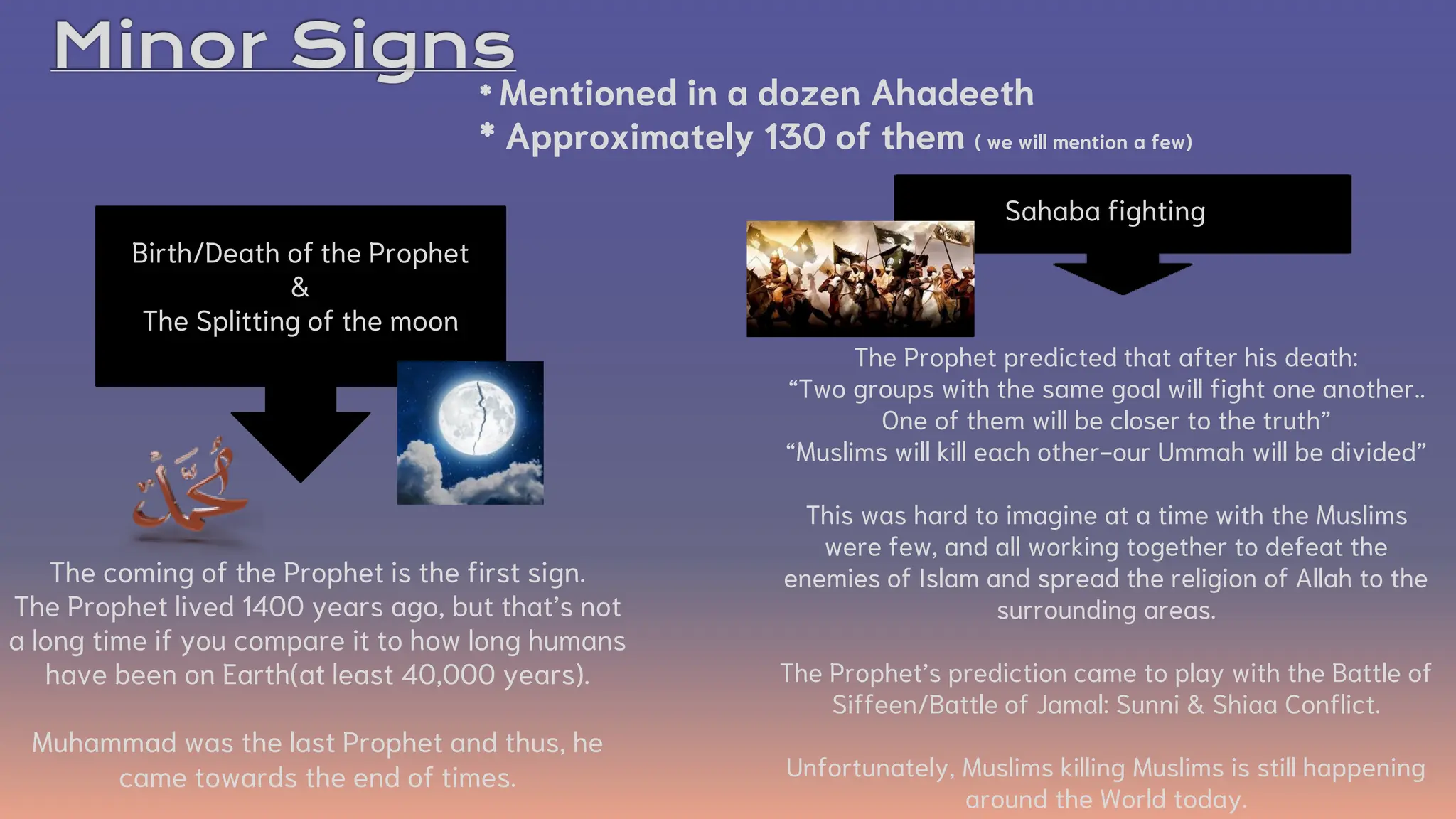 Minor Signs

* Mentioned in a dozen Ahadeeth
* Approximately 130 of them ( we will mention a few)

Birth/Death of the Prophet
&
The Splitting of the moon

محمد

The coming of the Prophet is the first sign. The Prophet lived 1400 years ago, but that's not a long time if you compare it to how long humans have been on Earth(at least 40,000 years).

Muhammad was the last Prophet and thus, he came towards the end of times.

Sahaba fighting

The Prophet predicted that after his death:
"Two groups with the same goal will fight one another..
One of them will be closer to the truth"
"Muslims will kill each other-our Ummah will be divided"

This was hard to imagine at a time with the Muslims were few, and all working together to defeat the enemies of Islam and spread the religion of Allah to the surrounding areas.

The Prophet's prediction came to play with the Battle of Siffeen/Battle of Jamal: Sunni & Shiaa Conflict.

Unfortunately, Muslims killing Muslims is still happening around the World today.